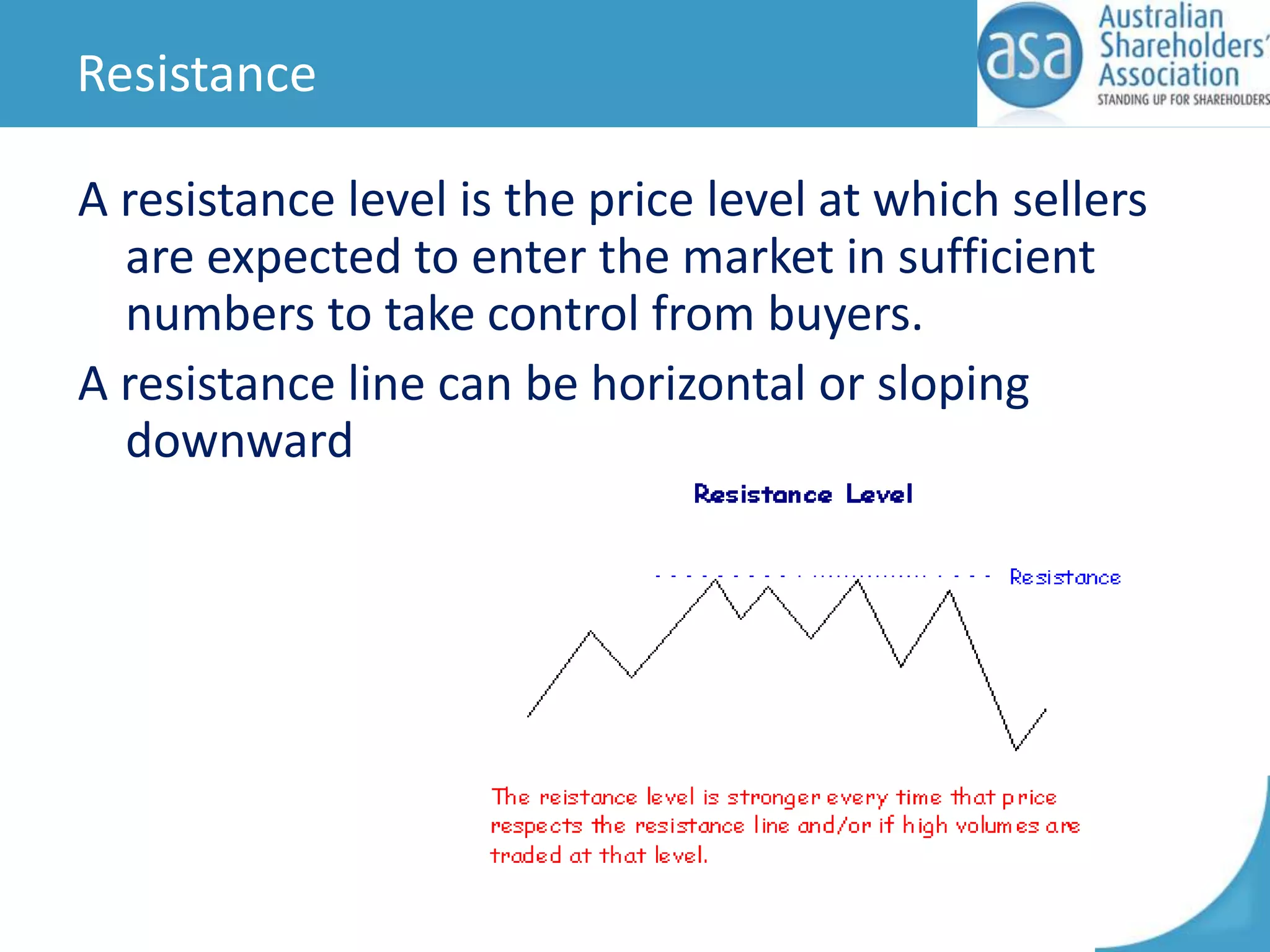 Resistance

asa Australian Shareholders' Association
STANDING UP FOR SHAREHOLDERS

A resistance level is the price level at which sellers are expected to enter the market in sufficient numbers to take control from buyers.

A resistance line can be horizontal or sloping downward

Resistance Level

Resistance

The reistance level is stronger every time that price respects the resistance line and/or if high volumes are traded at that level.